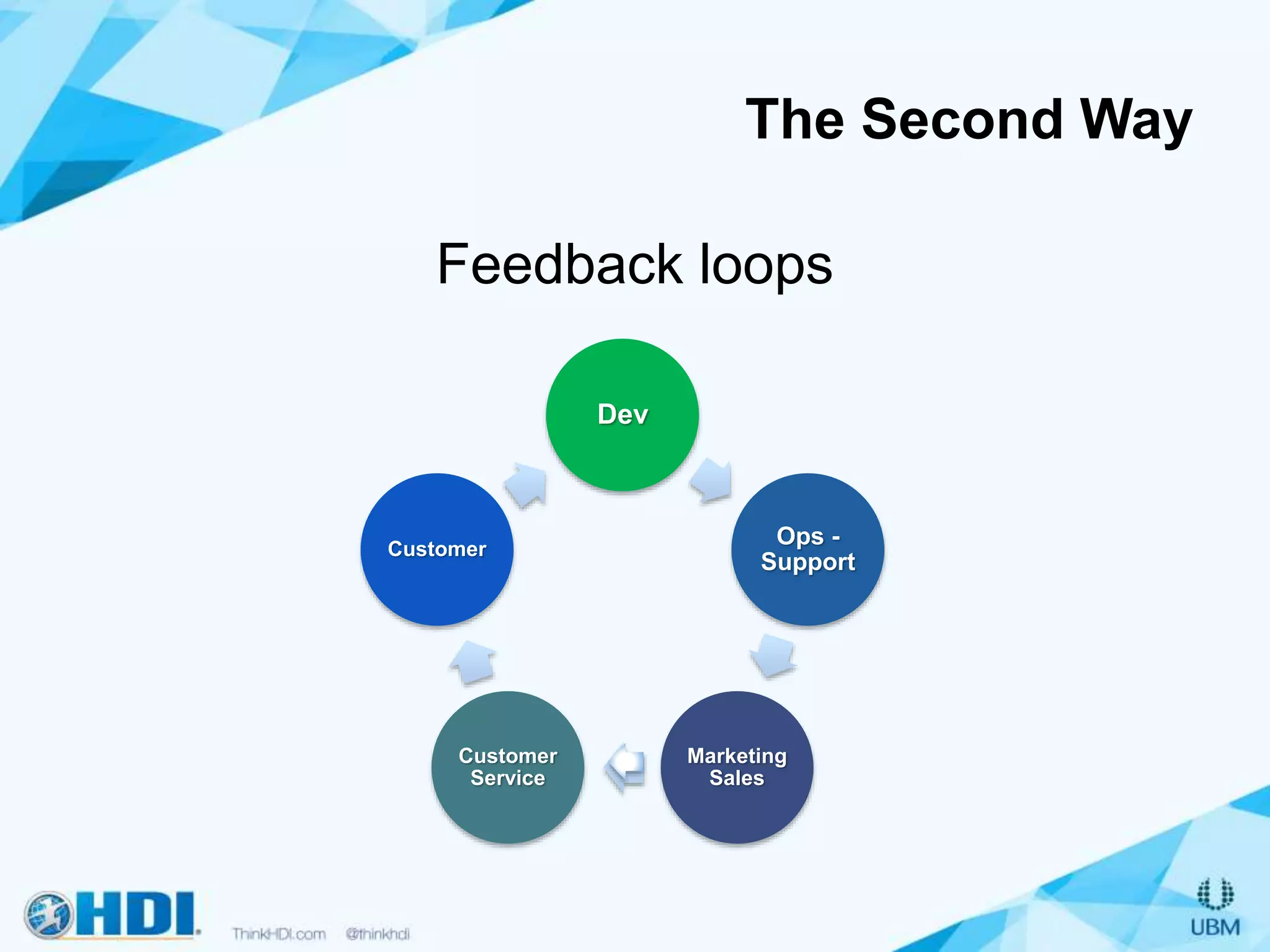 The Second Way

Feedback loops

Dev

Ops - Support

Marketing Sales

Customer Service

Customer

HDI

ThinkHDI.com @thinkhdi

UBM